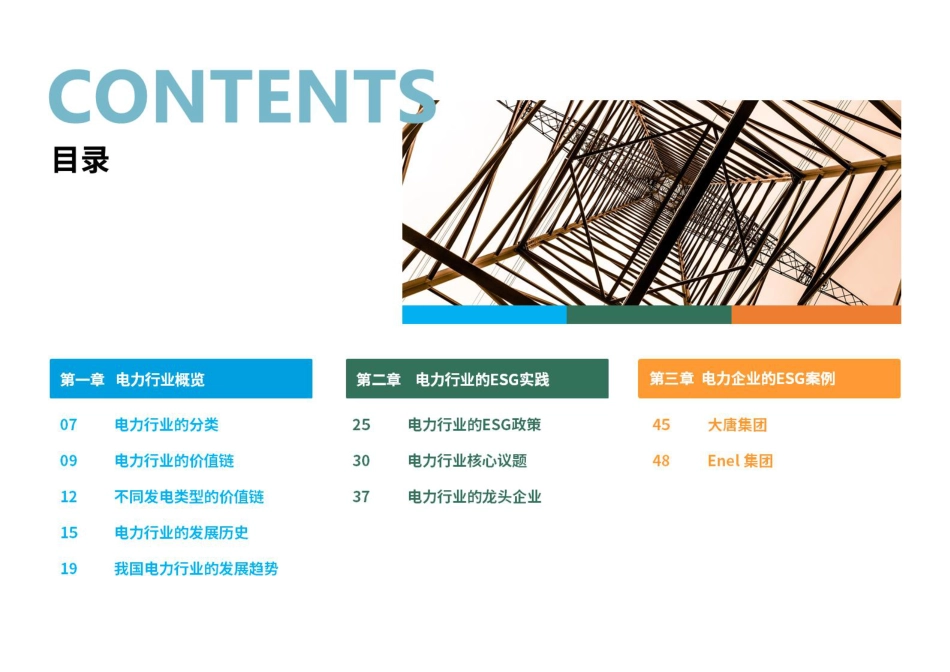 CONTENTS
目录

第一章 电力行业概览

07 电力行业的分类

09 电力行业的价值链

12 不同发电类型的价值链

15 电力行业的发展历史

19 我国电力行业的发展趋势

第二章 电力行业的ESG实践

25 电力行业的ESG政策

30 电力行业核心议题

37 电力行业的龙头企业

第三章 电力企业的ESG案例

45 大唐集团

48 Enel 集团